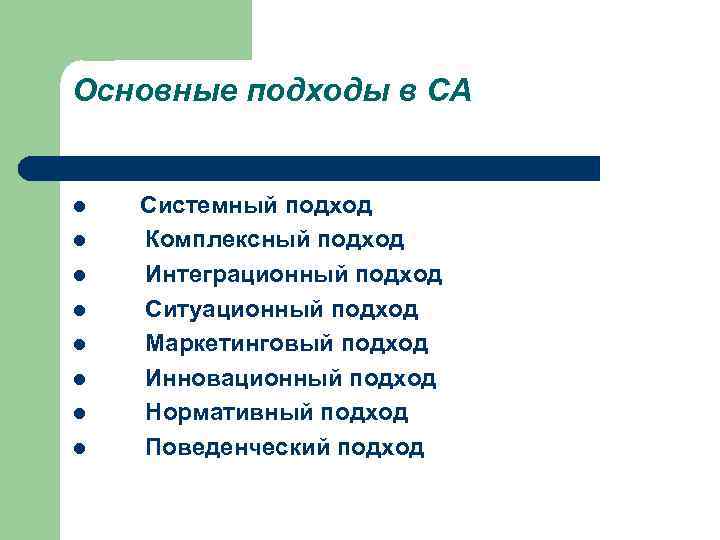 Основные подходы в СА

- Системный подход
- Комплексный подход
- Интеграционный подход
- Ситуационный подход
- Маркетинговый подход
- Инновационный подход
- Нормативный подход
- Поведенческий подход